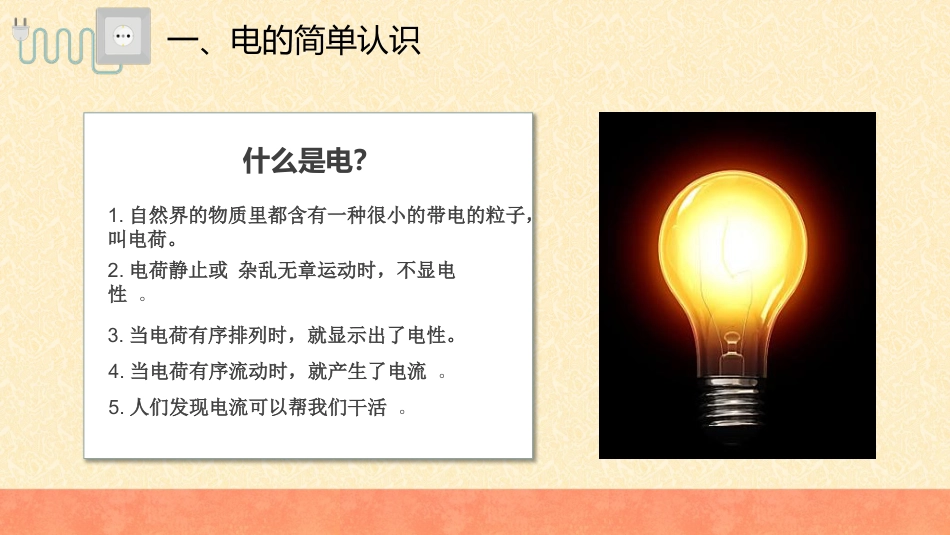 一、电的简单认识

什么是电?

1. 自然界的物质里都含有一种很小的带电的粒子，叫电荷。

2. 电荷静止或 杂乱无章运动时，不显电性 。

3. 当电荷有序排列时，就显示出了电性。

4. 当电荷有序流动时，就产生了电流 。

5. 人们发现电流可以帮我们干活 。